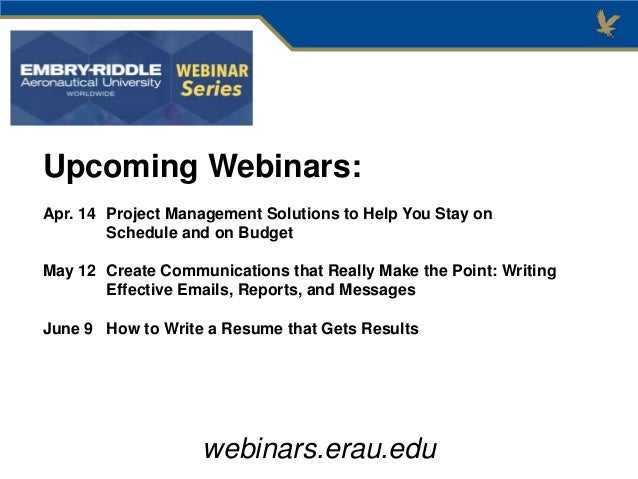 EMBRY-RIDDLE
Aeronautical University
WORLDWIDE

WEBINAR
Series

Upcoming Webinars:

Apr. 14 Project Management Solutions to Help You Stay on Schedule and on Budget

May 12 Create Communications that Really Make the Point: Writing Effective Emails, Reports, and Messages

June 9 How to Write a Resume that Gets Results

webinars.erau.edu